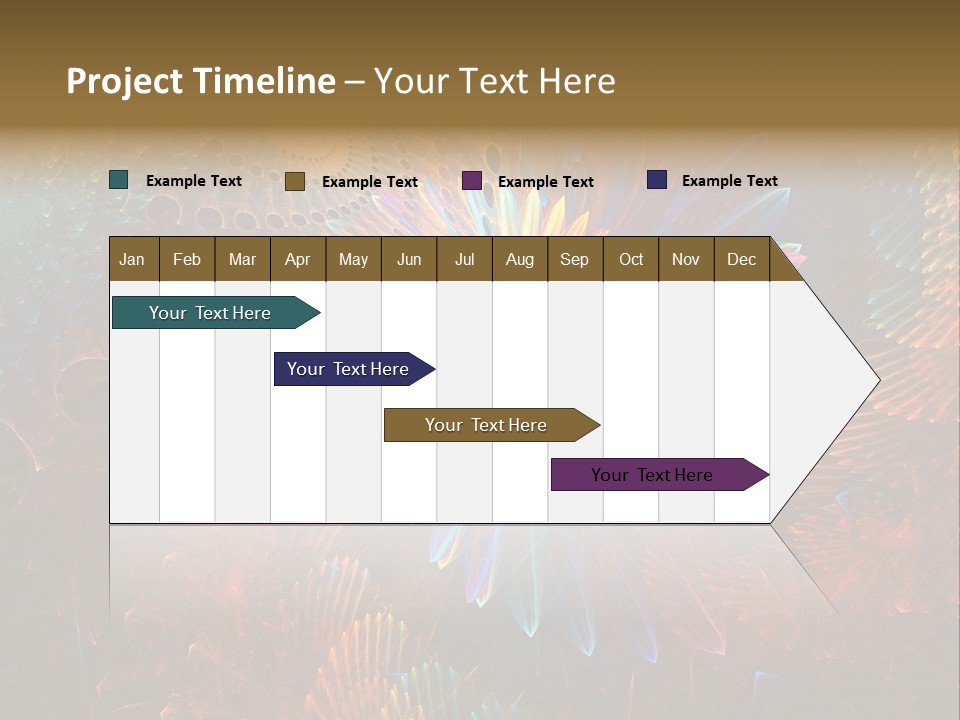 Project Timeline – Your Text Here

Example Text Example Text Example Text Example Text

| Jan | Feb | Mar | Apr | May | Jun | Jul | Aug | Sep | Oct | Nov | Dec |
|---|---|---|---|---|---|---|---|---|---|---|---|

Your Text Here

Your Text Here

Your Text Here

Your Text Here